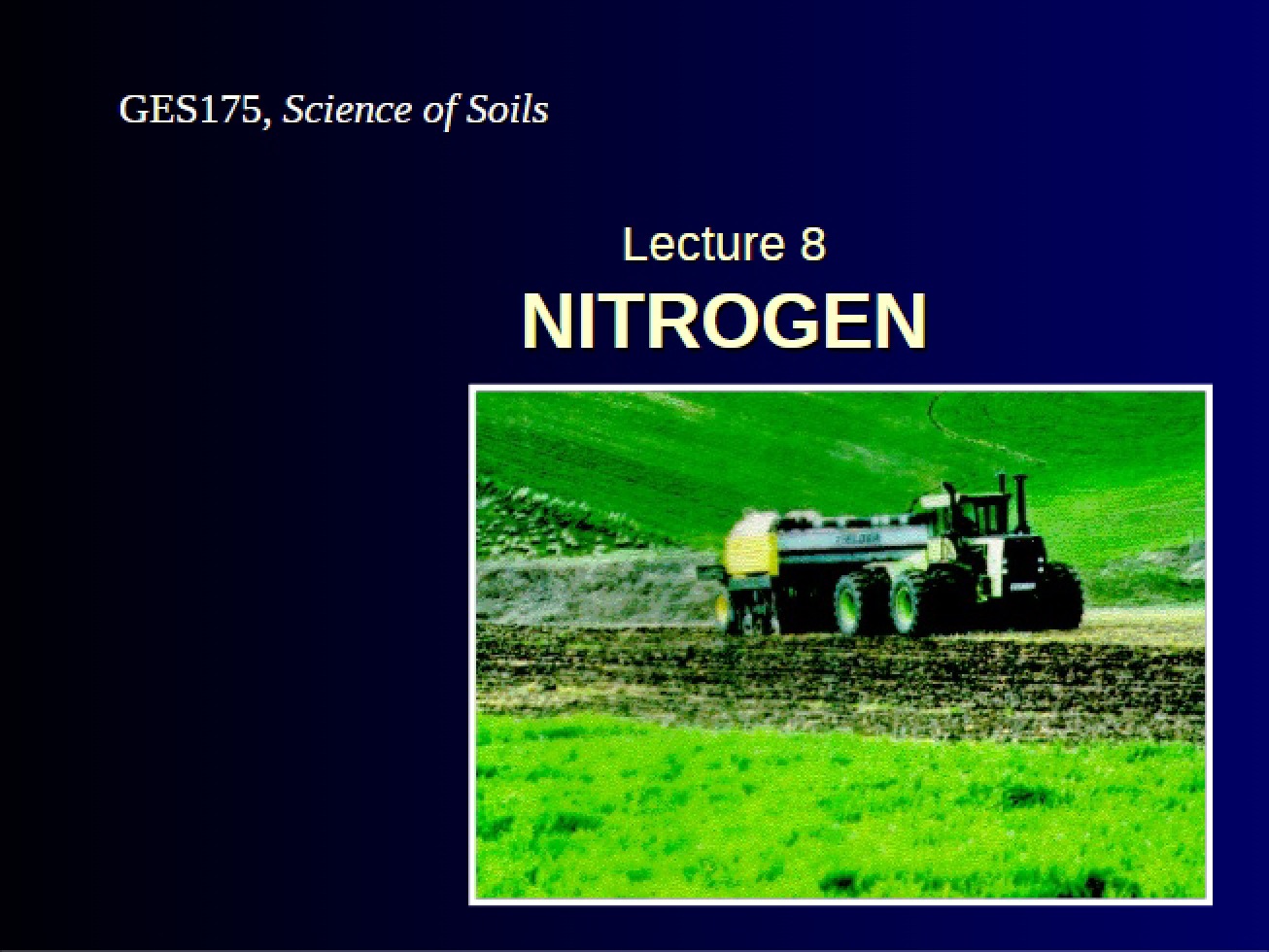 GES175, Science of Soils

Lecture 8
NITROGEN